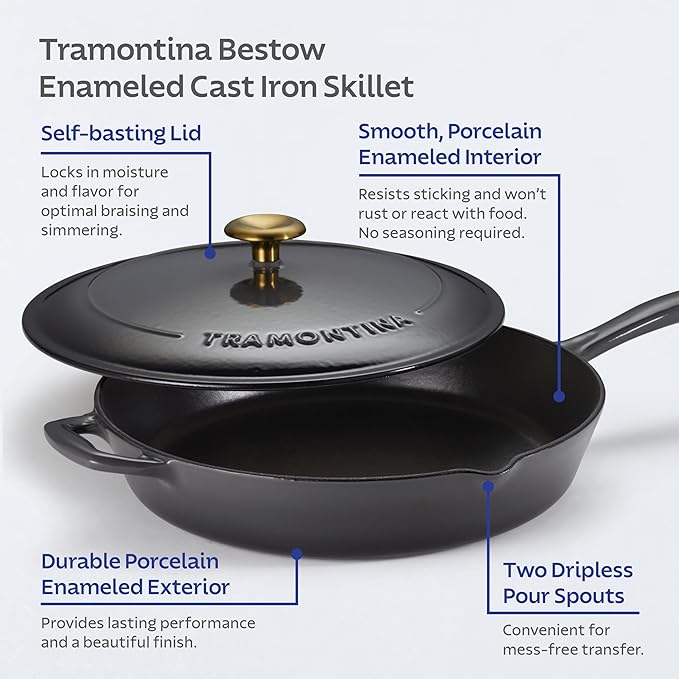 Tramontina Bestow
Enameled Cast Iron Skillet

Self-basting Lid

Locks in moisture and flavor for optimal braising and simmering.

Smooth, Porcelain
Enameled Interior

Resists sticking and won't rust or react with food. No seasoning required.

TRAMONTINA

Durable Porcelain
Enameled Exterior

Provides lasting performance and a beautiful finish.

Two Dripless
Pour Spouts

Convenient for mess-free transfer.